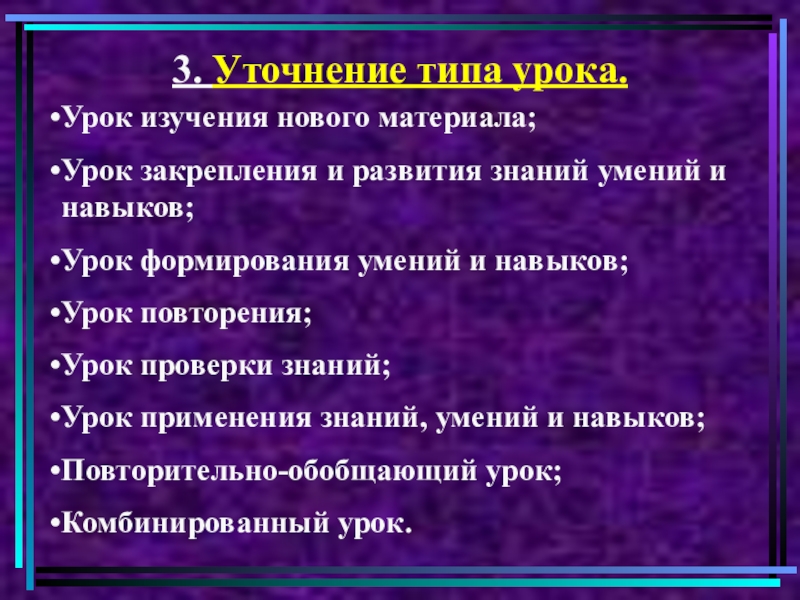 3. Уточнение типа урока.

•Урок изучения нового материала;

•Урок закрепления и развития знаний умений и навыков;

•Урок формирования умений и навыков;

•Урок повторения;

•Урок проверки знаний;

•Урок применения знаний, умений и навыков;

•Повторительно-обобщающий урок;

•Комбинированный урок.